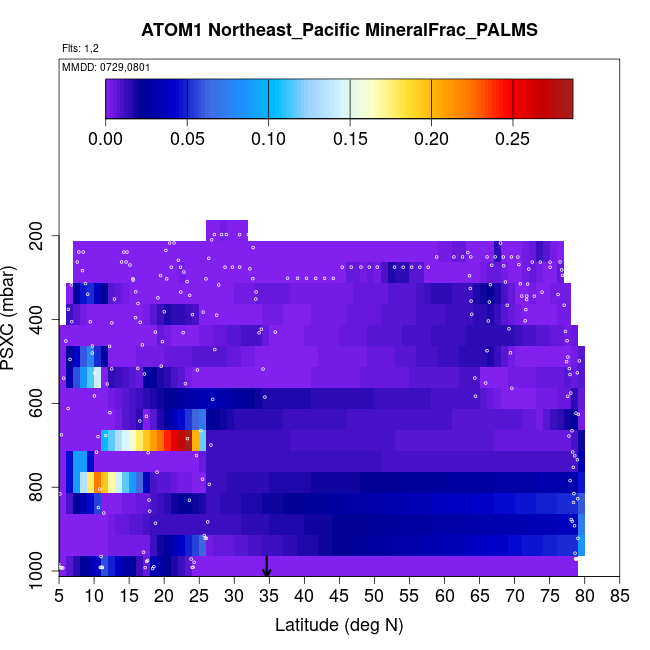 ATOM1 Northeast_Pacific MineralFrac_PALMS

Flts: 1,2

MMDD: 0729,0801

0.00 0.05 0.10 0.15 0.20 0.25

PSXC (mbar)

200
400
600
800
1000

5 10 15 20 25 30 35 40 45 50 55 60 65 70 75 80 85

Latitude (deg N)